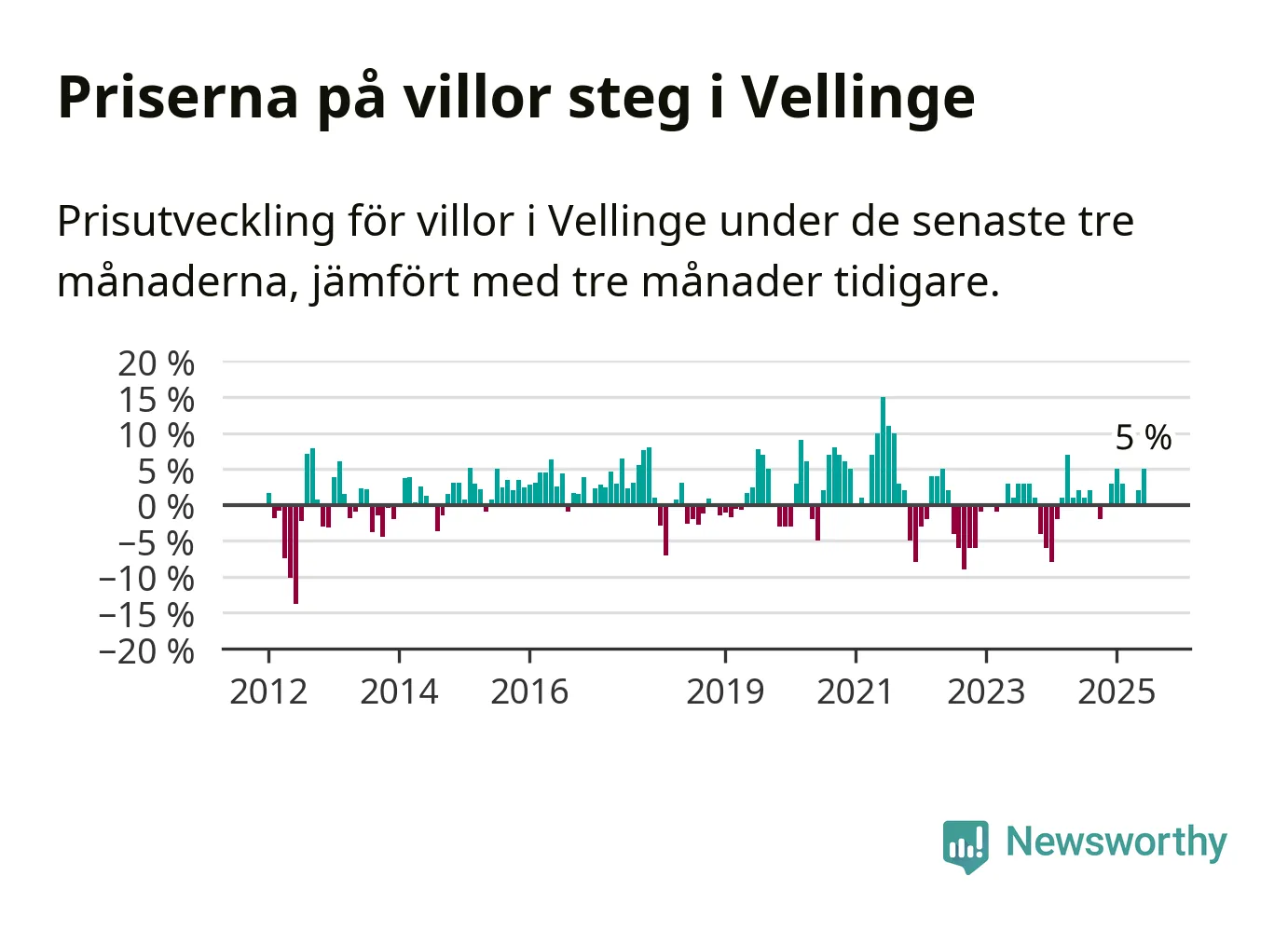 Priserna på villor steg i Vellinge

Prisutveckling för villor i Vellinge under de senaste tre månaderna, jämfört med tre månader tidigare.

20 %
15 %
10 %
5 %
0 %
−5 %
−10 %
−15 %
−20 %

5 %

2012
2014
2016
2019
2021
2023
2025

Newsworthy